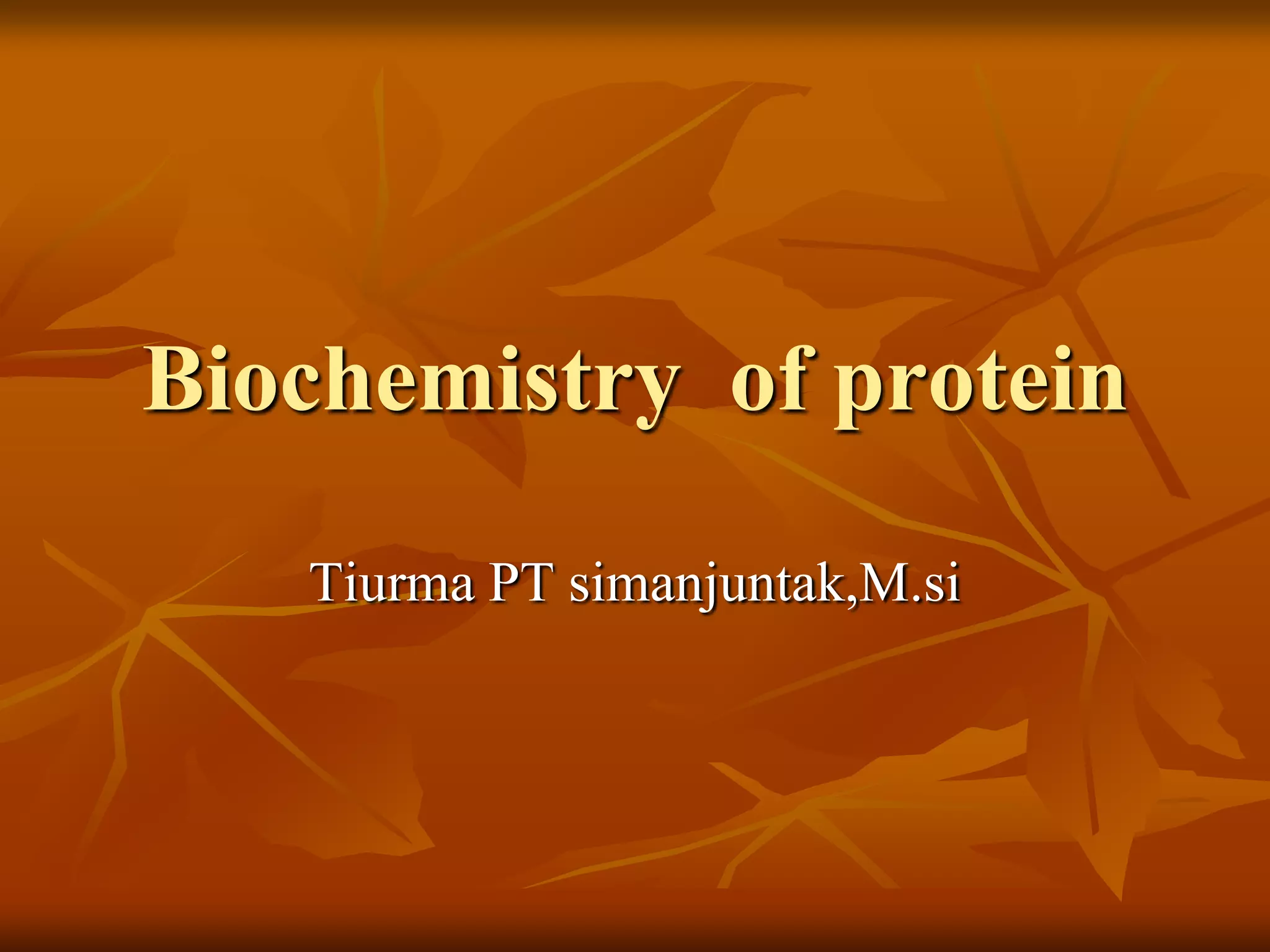 Biochemistry of protein

Tiurma PT simanjuntak,M.si